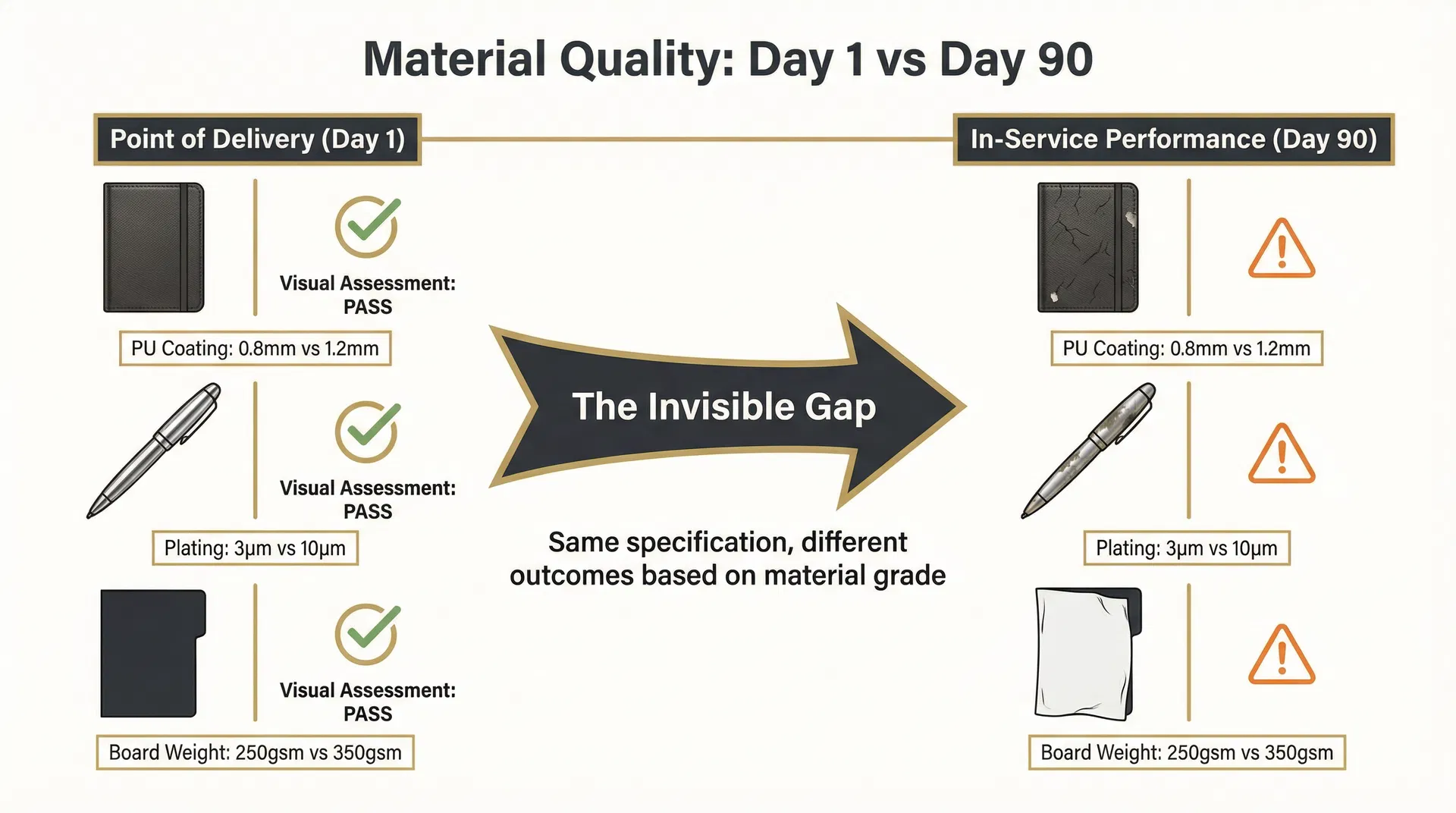 Material Quality: Day 1 vs Day 90

Point of Delivery (Day 1)

Visual Assessment: PASS

PU Coating: 0.8mm vs 1.2mm

Visual Assessment: PASS

Plating: 3μm vs 10μm

Visual Assessment: PASS

Board Weight: 250gsm vs 350gsm

The Invisible Gap

Same specification, different outcomes based on material grade

In-Service Performance (Day 90)

PU Coating: 0.8mm vs 1.2mm

Plating: 3μm vs 10μm

Board Weight: 250gsm vs 350gsm